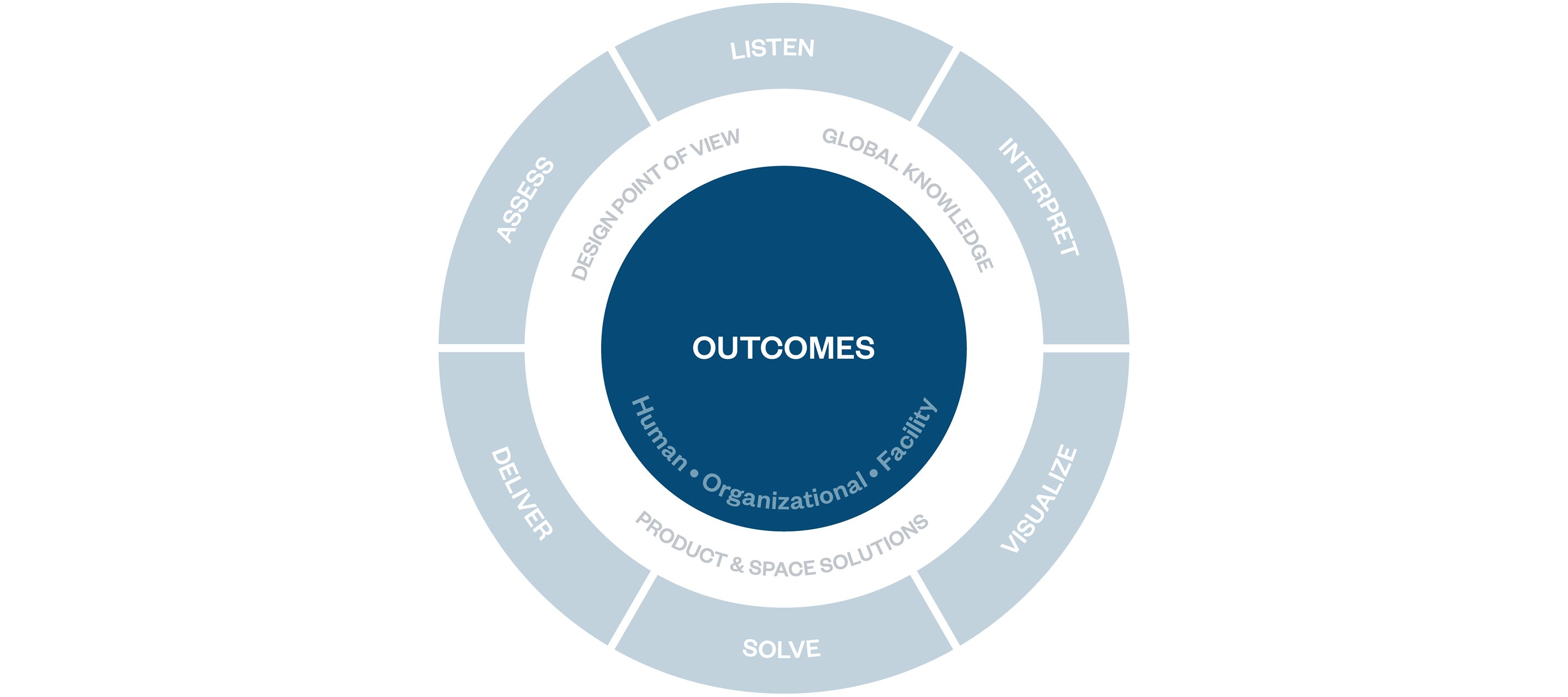 LISTEN

INTERPRET

VISUALIZE

SOLVE

DELIVER

ASSESS

DESIGN POINT OF VIEW

GLOBAL KNOWLEDGE

PRODUCT & SPACE SOLUTIONS

OUTCOMES

Human • Organizational • Facility